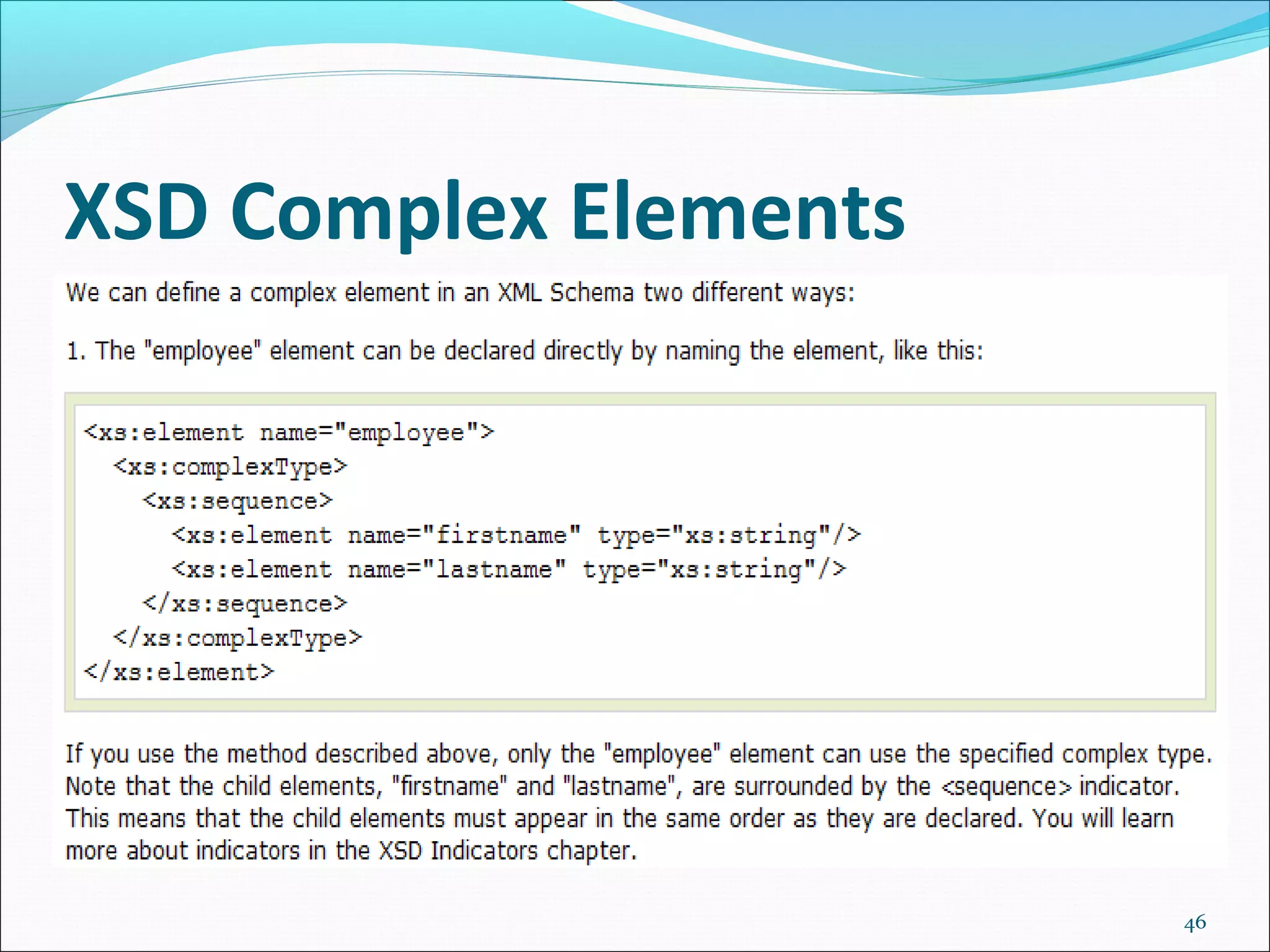 XSD Complex Elements

We can define a complex element in an XML Schema two different ways:

1. The "employee" element can be declared directly by naming the element, like this:

<xs:element name="employee">
  <xs:complexType>
    <xs:sequence>
      <xs:element name="firstname" type="xs:string"/>
      <xs:element name="lastname" type="xs:string"/>
    </xs:sequence>
  </xs:complexType>
</xs:element>

If you use the method described above, only the "employee" element can use the specified complex type. Note that the child elements, "firstname" and "lastname", are surrounded by the <sequence> indicator. This means that the child elements must appear in the same order as they are declared. You will learn more about indicators in the XSD Indicators chapter.

46